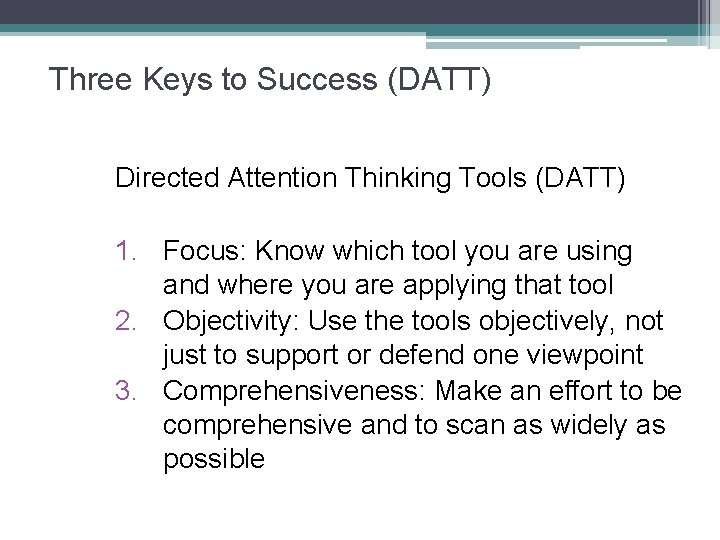 Three Keys to Success (DATT)

Directed Attention Thinking Tools (DATT)

1. Focus: Know which tool you are using and where you are applying that tool
2. Objectivity: Use the tools objectively, not just to support or defend one viewpoint
3. Comprehensiveness: Make an effort to be comprehensive and to scan as widely as possible